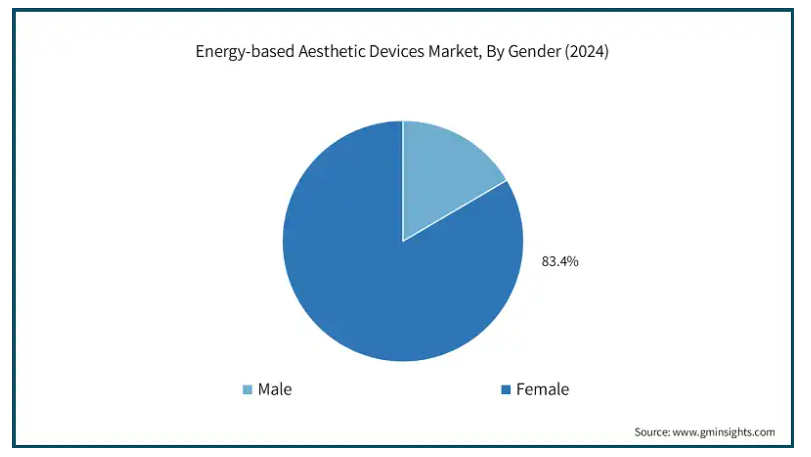 Energy-based Aesthetic Devices Market, By Gender (2024)

83.4%

Male
Female

Source: www.gminsights.com